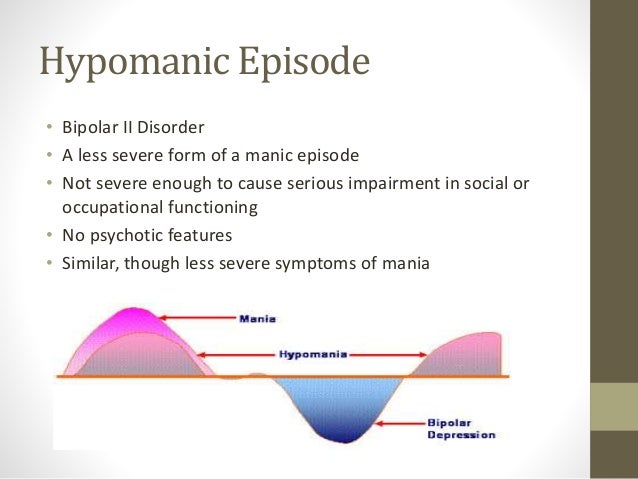 Hypomanic Episode

• Bipolar II Disorder
• A less severe form of a manic episode
• Not severe enough to cause serious impairment in social or occupational functioning
• No psychotic features
• Similar, though less severe symptoms of mania

Mania
Hypomania
Bipolar Depression